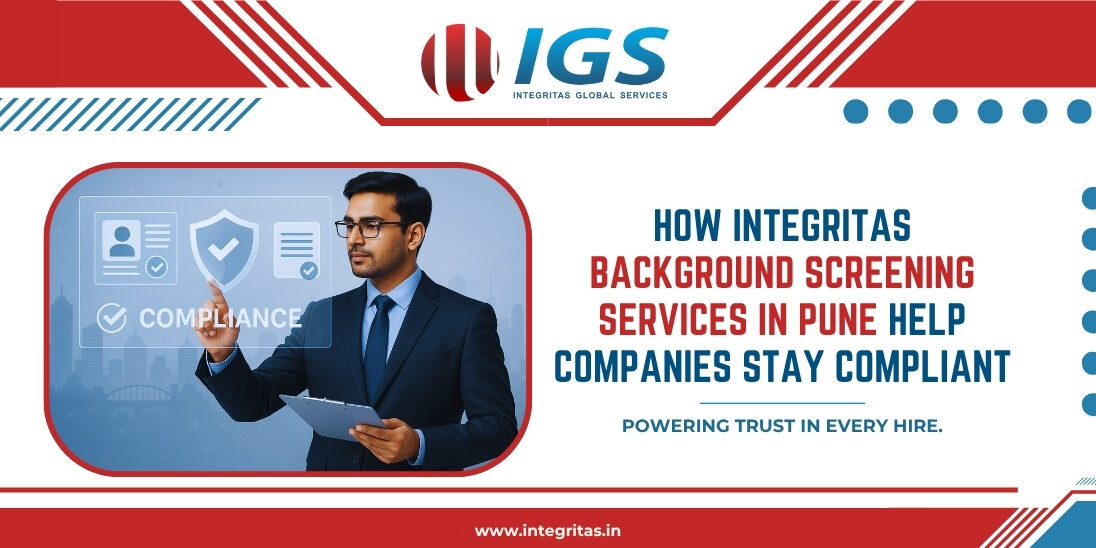 IGS
INTEGRITAS GLOBAL SERVICES

COMPLIANCE

HOW INTEGRITAS BACKGROUND SCREENING SERVICES IN PUNE HELP COMPANIES STAY COMPLIANT

POWERING TRUST IN EVERY HIRE.

www.integritas.in